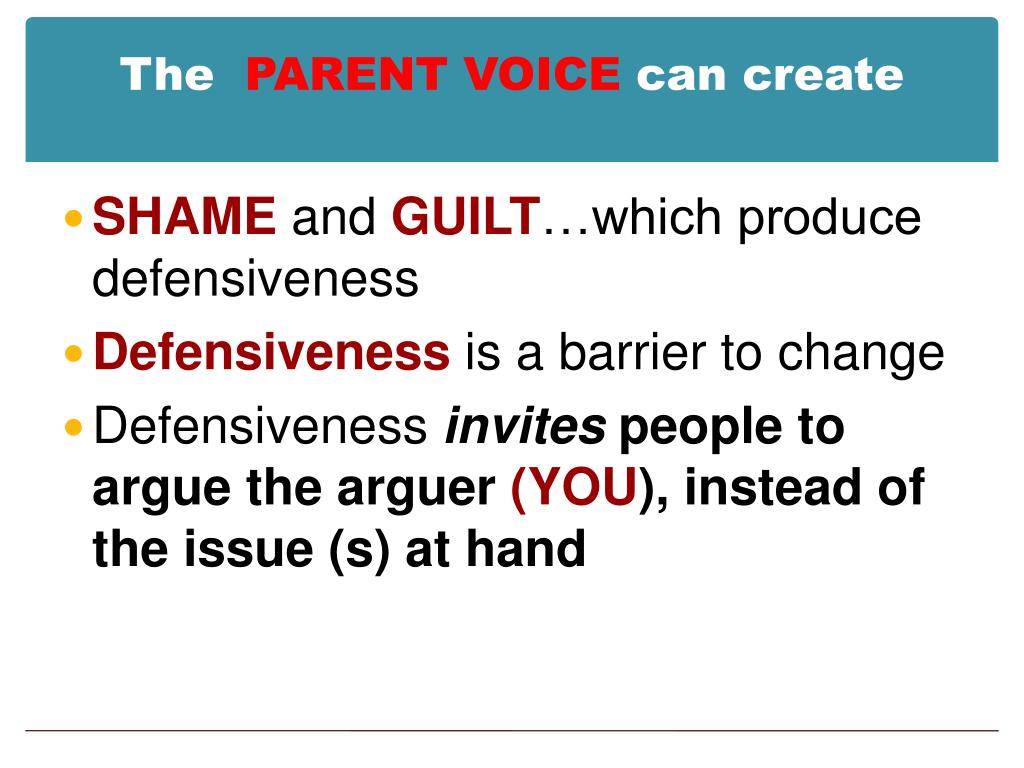 The PARENT VOICE can create

- SHAME and GUILT…which produce defensiveness
- Defensiveness is a barrier to change
- Defensiveness invites people to argue the arguer (YOU), instead of the issue (s) at hand